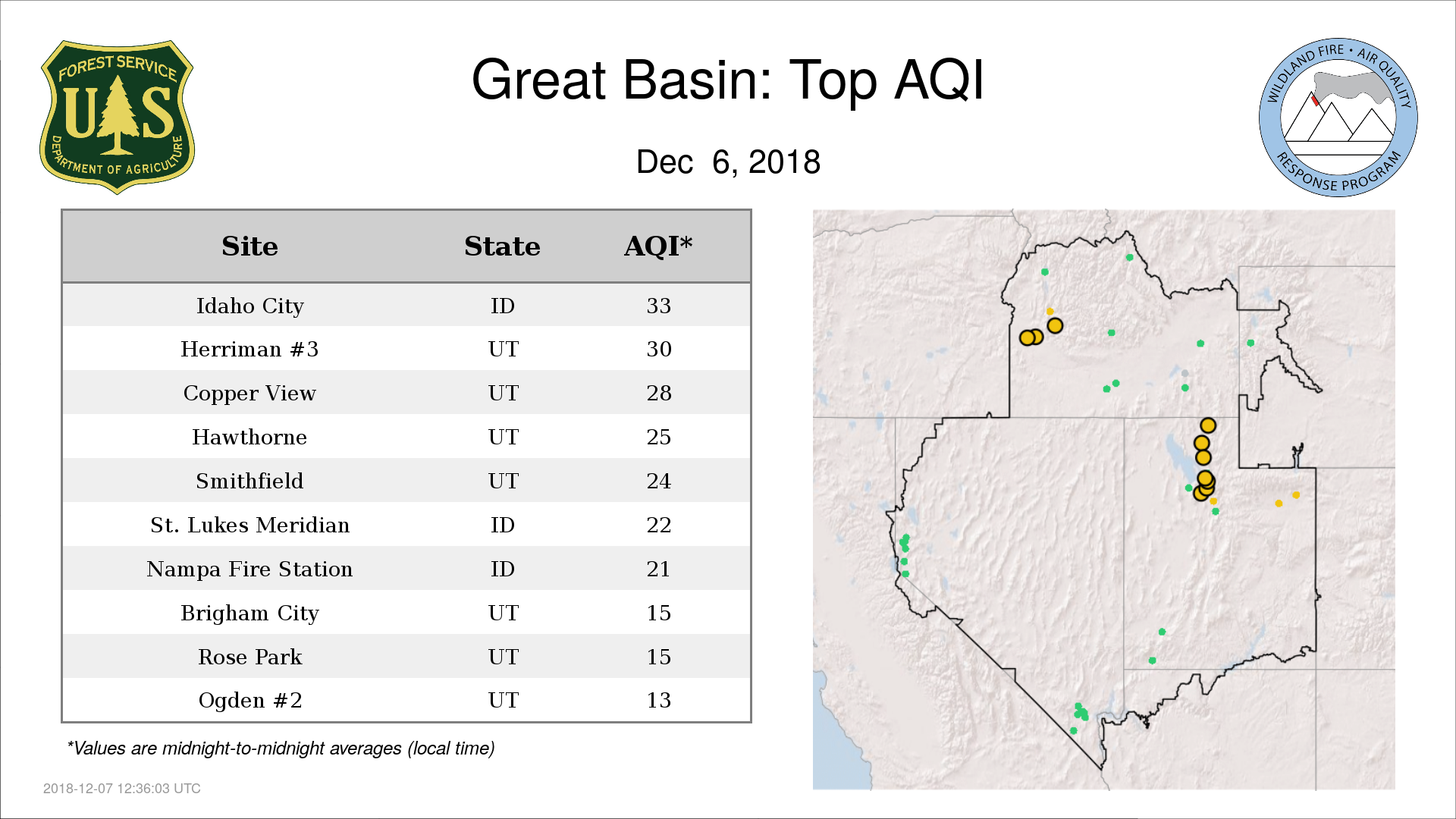 FOREST SERVICE
U S
DEPARTMENT OF AGRICULTURE

Great Basin: Top AQI

Dec 6, 2018

WILDLAND FIRE • AIR QUALITY
RESPONSE PROGRAM

| Site | State | AQI* |
|---|---|---|
| Idaho City | ID | 33 |
| Herriman #3 | UT | 30 |
| Copper View | UT | 28 |
| Hawthorne | UT | 25 |
| Smithfield | UT | 24 |
| St. Lukes Meridian | ID | 22 |
| Nampa Fire Station | ID | 21 |
| Brigham City | UT | 15 |
| Rose Park | UT | 15 |
| Ogden #2 | UT | 13 |

*Values are midnight-to-midnight averages (local time)

2018-12-07 12:36:03 UTC